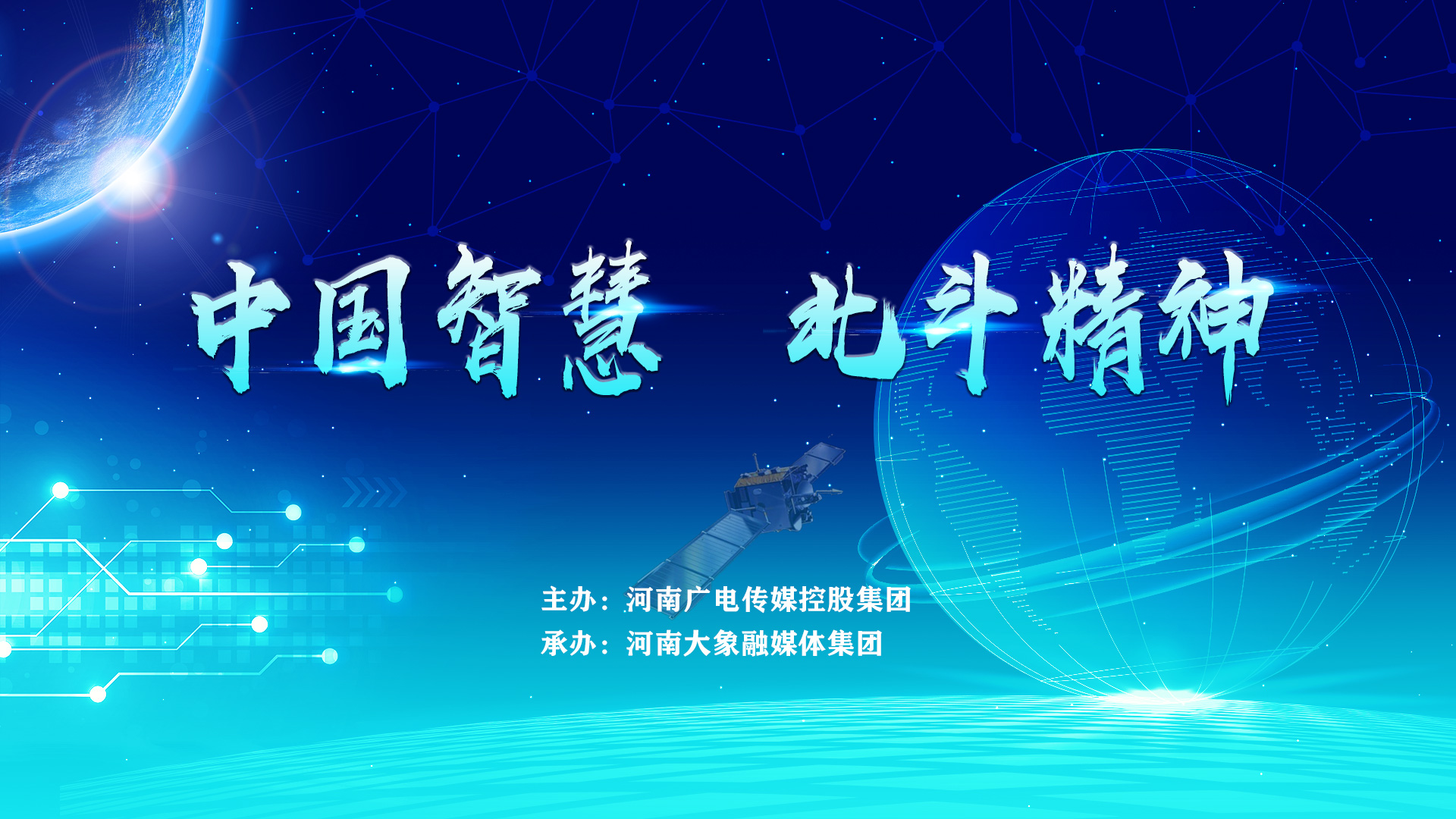 中国智慧 北斗精神

主办：河南广电传媒控股集团
承办：河南大象融媒体集团